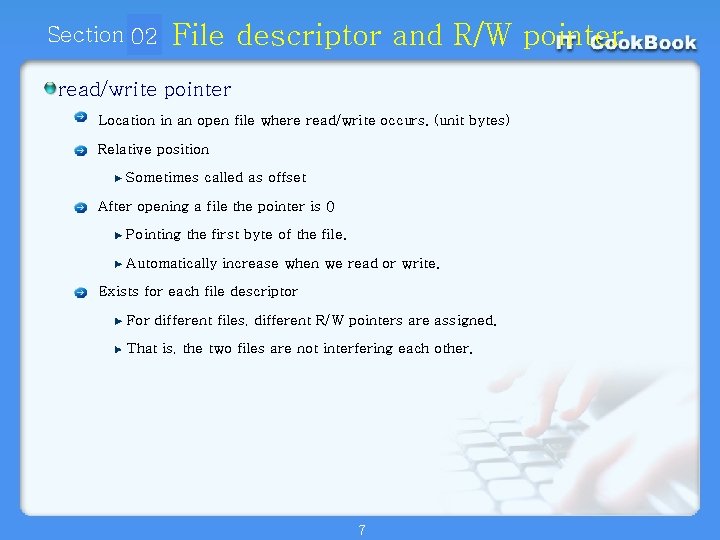 Section 02 File descriptor and R/W pointer

IT CookBook

read/write pointer

Location in an open file where read/write occurs. (unit bytes)

Relative position

Sometimes called as offset

After opening a file the pointer is 0

Pointing the first byte of the file.

Automatically increase when we read or write.

Exists for each file descriptor

For different files, different R/W pointers are assigned.

That is, the two files are not interfering each other.

7